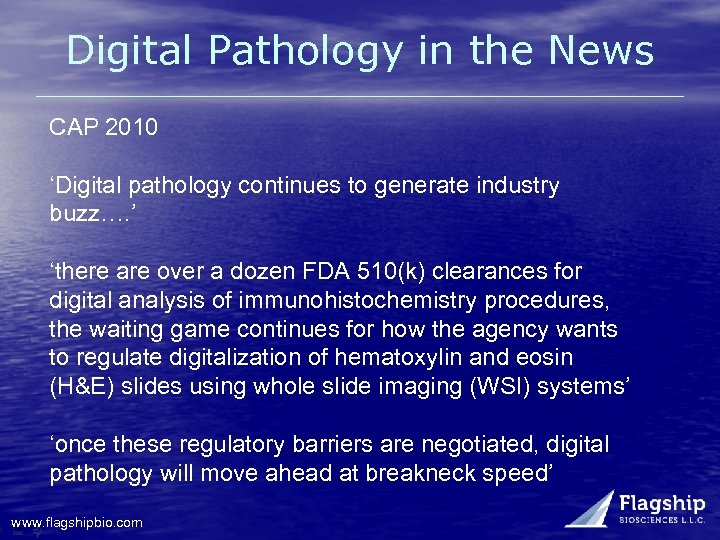 Digital Pathology in the News

CAP 2010

‘Digital pathology continues to generate industry buzz….’

‘there are over a dozen FDA 510(k) clearances for digital analysis of immunohistochemistry procedures, the waiting game continues for how the agency wants to regulate digitalization of hematoxylin and eosin (H&E) slides using whole slide imaging (WSI) systems’

‘once these regulatory barriers are negotiated, digital pathology will move ahead at breakneck speed’

www.flagshipbio.com

Flagship BIOSCIENCES L.L.C.